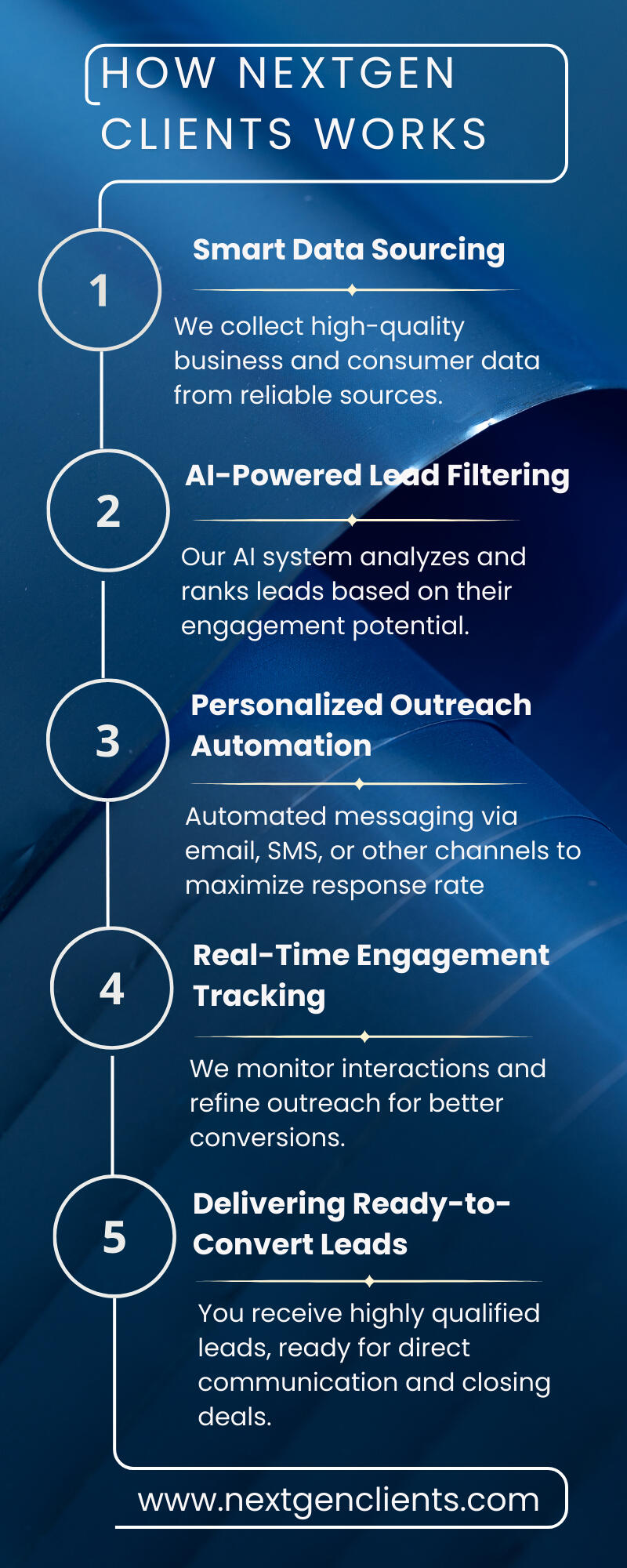 HOW NEXTGEN CLIENTS WORKS

1

Smart Data Sourcing

We collect high-quality business and consumer data from reliable sources.

2

AI-Powered Lead Filtering

Our AI system analyzes and ranks leads based on their engagement potential.

3

Personalized Outreach Automation

Automated messaging via email, SMS, or other channels to maximize response rate

4

Real-Time Engagement Tracking

We monitor interactions and refine outreach for better conversions.

5

Delivering Ready-to-Convert Leads

You receive highly qualified leads, ready for direct communication and closing deals.

www.nextgenclients.com